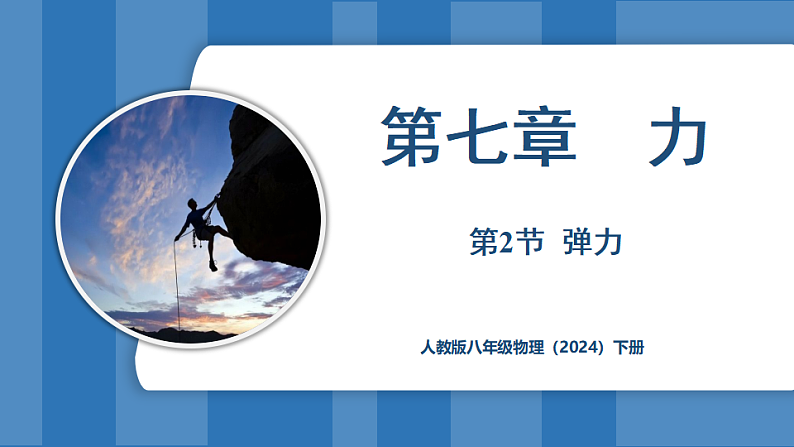 第七章　力

第2节 弹力

人教版八年级物理（2024）下册